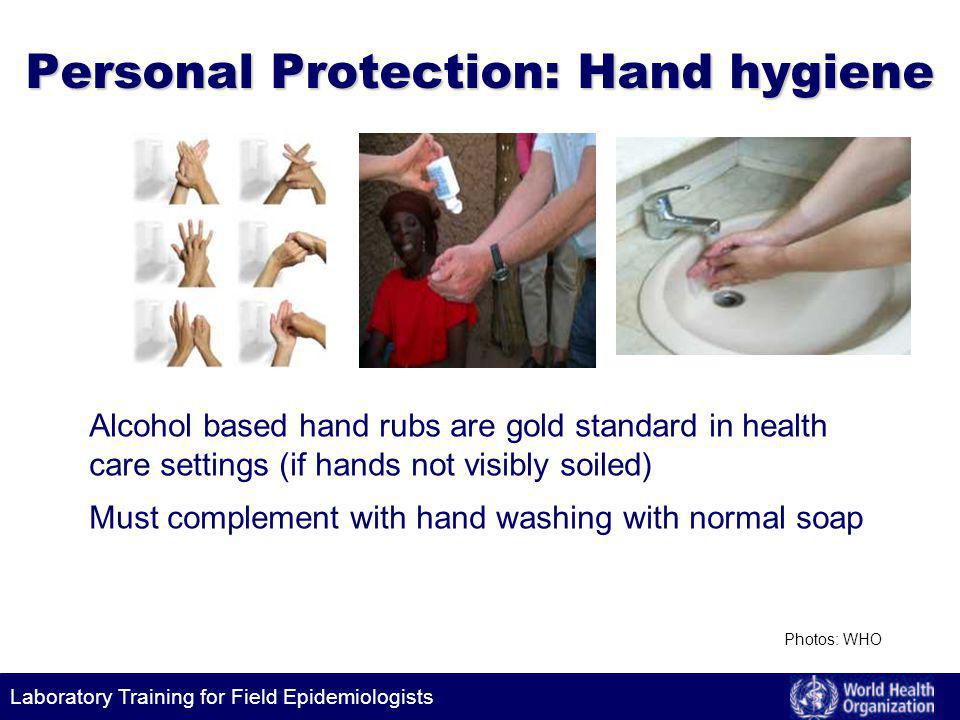 Personal Protection: Hand hygiene

Alcohol based hand rubs are gold standard in health care settings (if hands not visibly soiled)

Must complement with hand washing with normal soap

Photos: WHO

Laboratory Training for Field Epidemiologists

World Health Organization